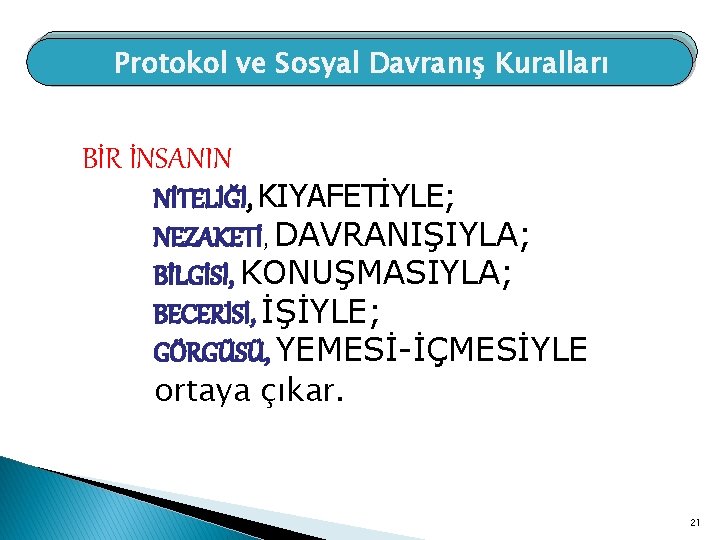 Protokol ve Sosyal Davranış Kuralları

BİR İNSANIN

NİTELİĞİ, KIYAFETİYLE;
NEZAKETİ, DAVRANIŞIYLA;
BİLGİSİ, KONUŞMASIYLA;
BECERİSİ, İŞİYLE;
GÖRGÜSÜ, YEMESİ-İÇMESİYLE
ortaya çıkar.

21